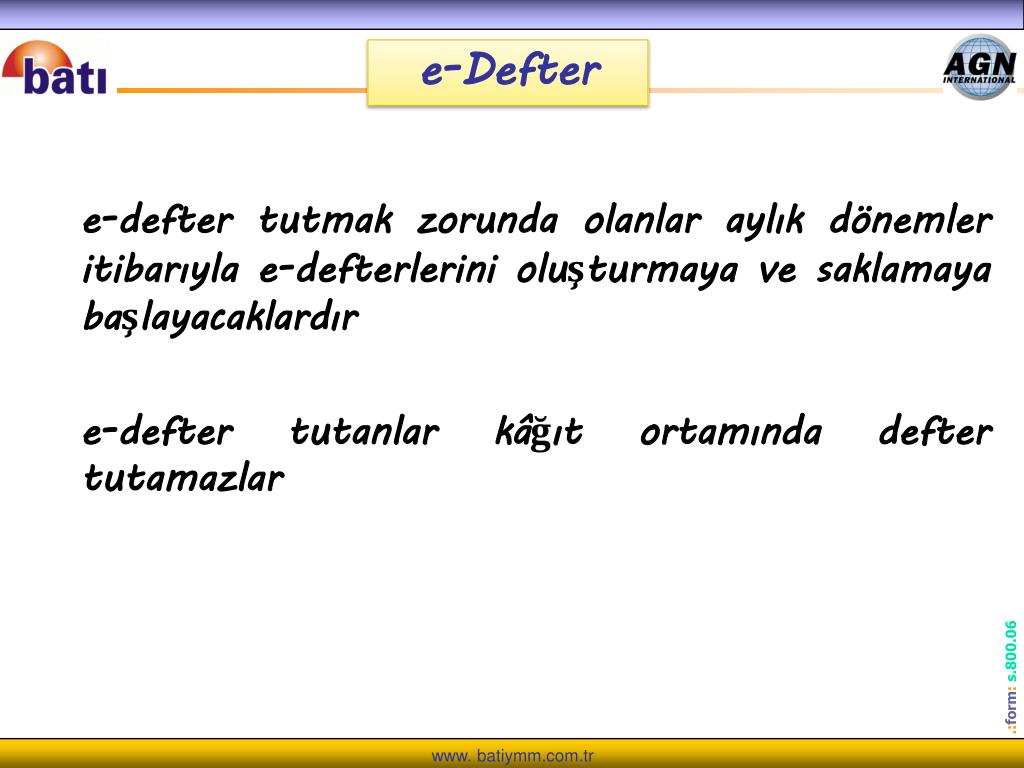 batı

e-Defter

AGN INTERNATIONAL

e-defter tutmak zorunda olanlar aylık dönemler itibarıyla e-defterlerini oluşturmaya ve saklamaya başlayacaklardır

e-defter tutanlar kâğıt ortamında defter tutamazlar

..form: s.800.06

www. batiymm.com.tr